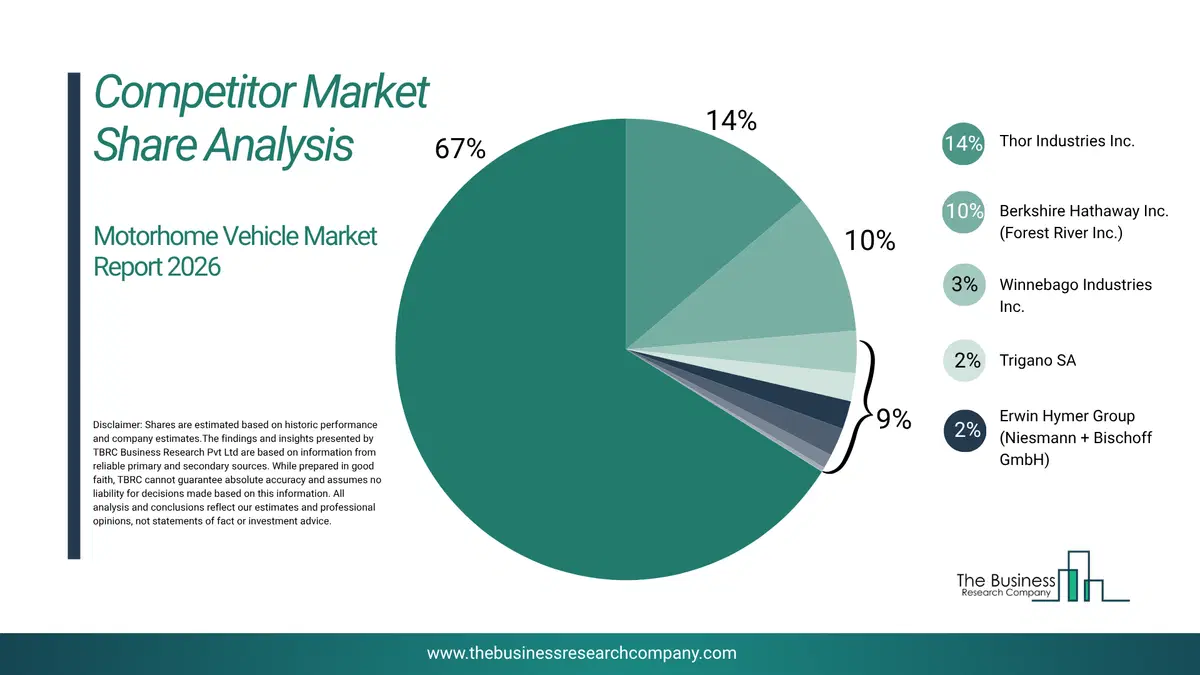 Competitor Market Share Analysis

Motorhome Vehicle Market Report 2026

Disclaimer: Shares are estimated based on historic performance and company estimates.The findings and insights presented by TBRC Business Research Pvt Ltd are based on information from reliable primary and secondary sources. While prepared in good faith, TBRC cannot guarantee absolute accuracy and assumes no liability for decisions made based on this information. All analysis and conclusions reflect our estimates and professional opinions, not statements of fact or investment advice.

67%

14%

10%

9%

14% Thor Industries Inc.

10% Berkshire Hathaway Inc. (Forest River Inc.)

3% Winnebago Industries Inc.

2% Trigano SA

2% Erwin Hymer Group (Niesmann + Bischoff GmbH)

The Business
Research Company

www.thebusinessresearchcompany.com